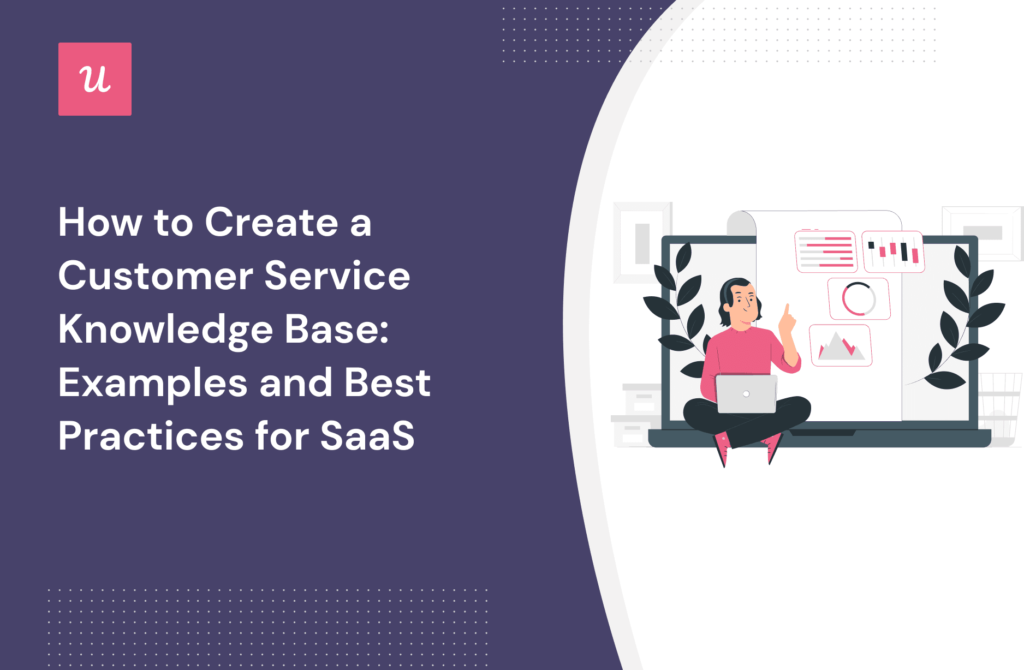 u

How to Create a Customer Service Knowledge Base: Examples and Best Practices for SaaS